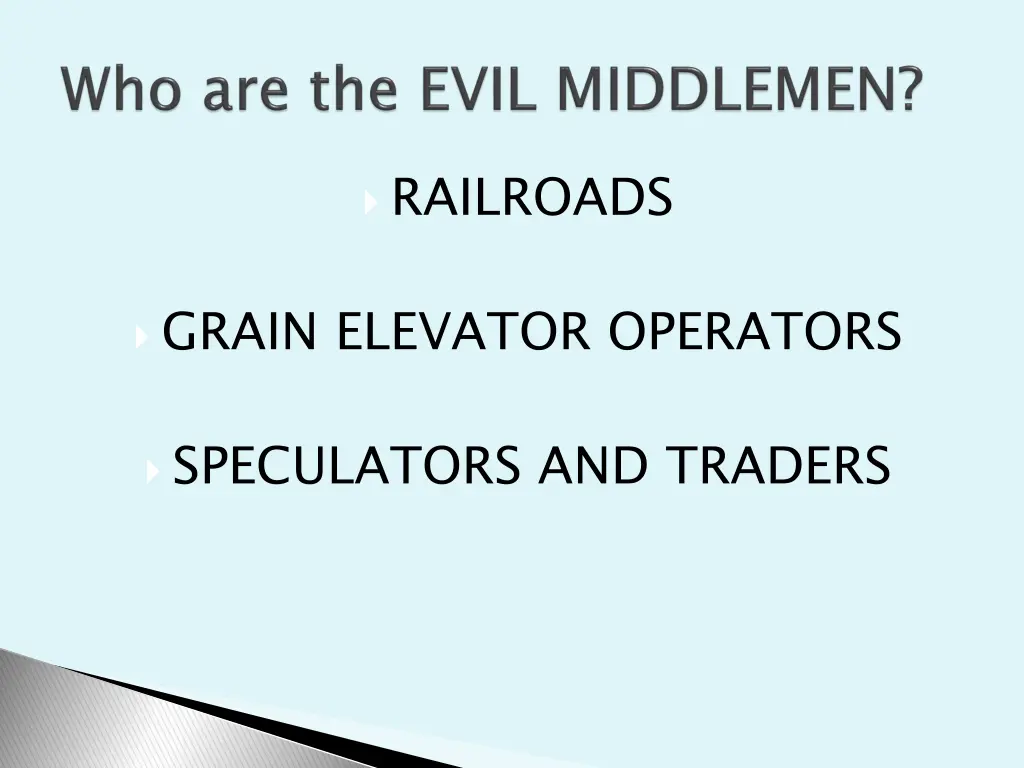 Who are the EVIL MIDDLEMEN?

RAILROADS

GRAIN ELEVATOR OPERATORS

SPECULATORS AND TRADERS